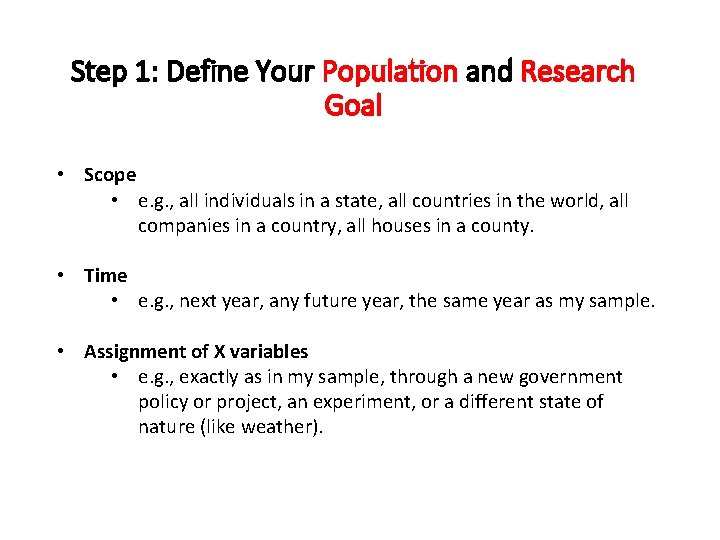 Step 1: Define Your Population and Research Goal

• Scope
  • e.g., all individuals in a state, all countries in the world, all companies in a country, all houses in a county.

• Time
  • e.g., next year, any future year, the same year as my sample.

• Assignment of X variables
  • e.g., exactly as in my sample, through a new government policy or project, an experiment, or a different state of nature (like weather).